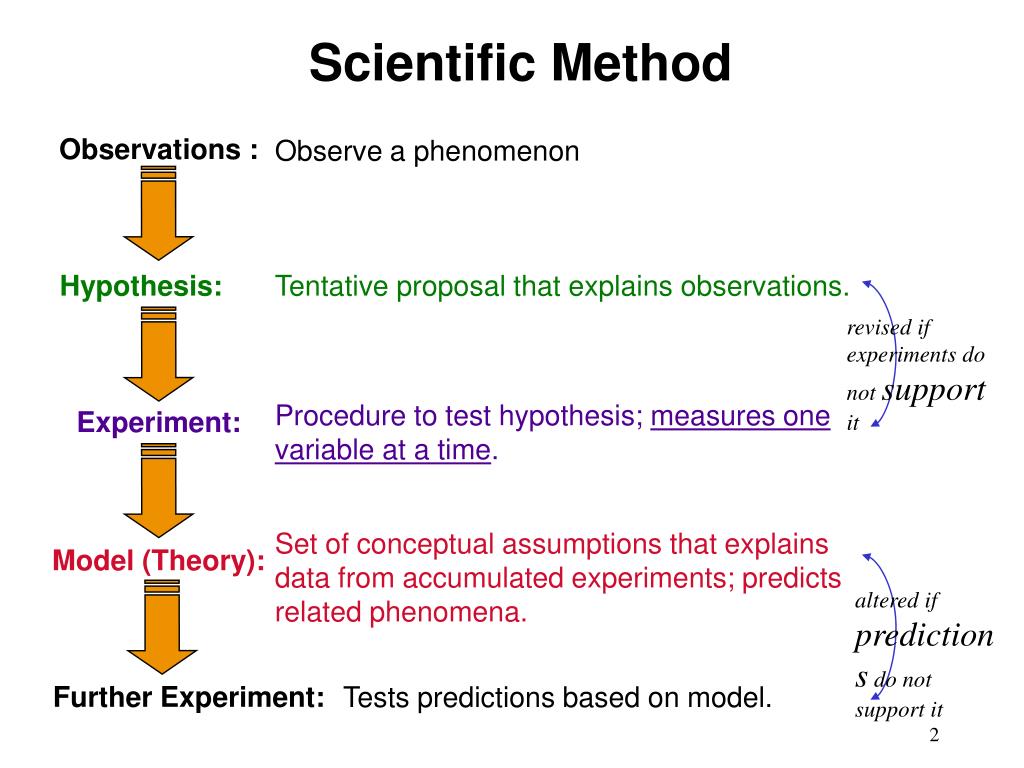 Scientific Method

Observations : Observe a phenomenon

Hypothesis: Tentative proposal that explains observations.

revised if experiments do not support it

Experiment: Procedure to test hypothesis; measures one variable at a time.

Model (Theory): Set of conceptual assumptions that explains data from accumulated experiments; predicts related phenomena.

altered if predictions do not support it

Further Experiment: Tests predictions based on model.

2